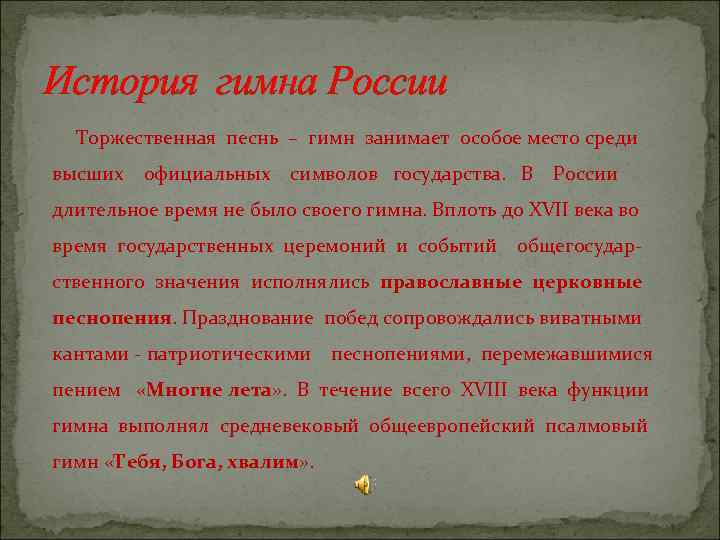 История гимна России

Торжественная песнь – гимн занимает особое место среди высших официальных символов государства. В России длительное время не было своего гимна. Вплоть до XVII века во время государственных церемоний и событий общегосударственного значения исполнялись православные церковные песнопения. Празднование побед сопровождались виватными кантами - патриотическими песнопениями, перемежавшимися пением «Многие лета». В течение всего XVIII века функции гимна выполнял средневековый общеевропейский псалмовый гимн «Тебя, Бога, хвалим».